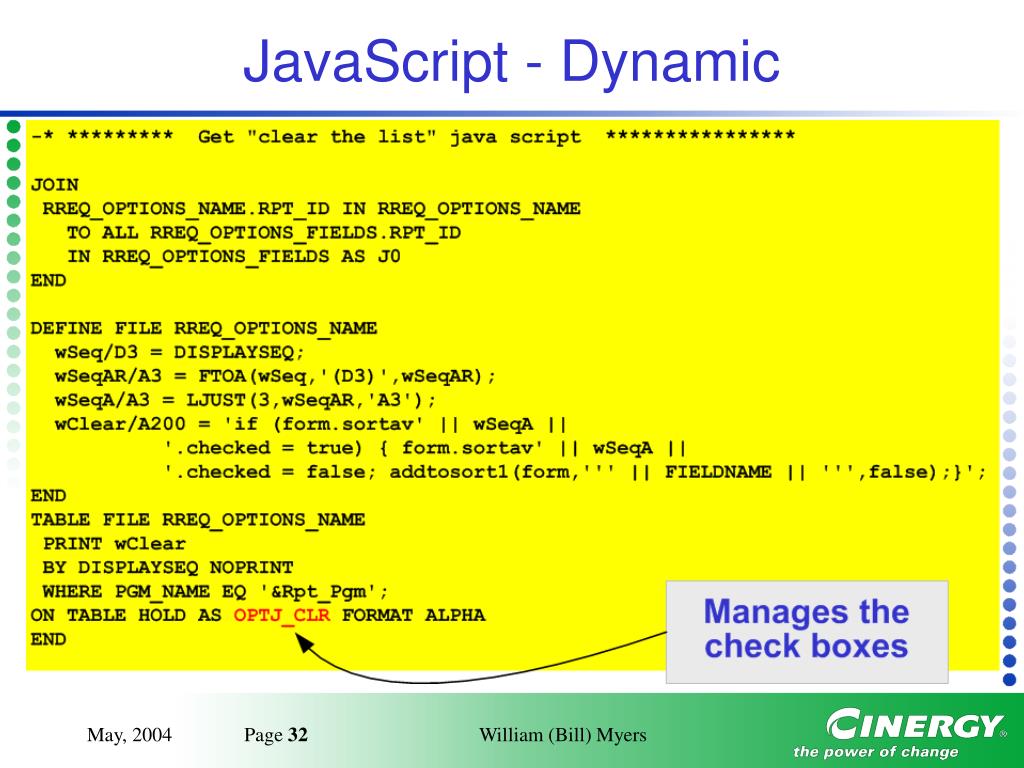 JavaScript - Dynamic

-* ********* Get "clear the list" java script ****************

JOIN
RREQ_OPTIONS_NAME.RPT_ID IN RREQ_OPTIONS_NAME
TO ALL RREQ_OPTIONS_FIELDS.RPT_ID
IN RREQ_OPTIONS_FIELDS AS J0
END

DEFINE FILE RREQ_OPTIONS_NAME
wSeq/D3 = DISPLAYSEQ;
wSeqAR/A3 = FTOA(wSeq,'(D3)',wSeqAR);
wSeqA/A3 = LJUST(3,wSeqAR,'A3');
wClear/A200 = 'if (form.sortav' || wSeqA ||
'.checked = true) { form.sortav' || wSeqA ||
'.checked = false; addtosort1(form,''' || FIELDNAME || ''',false);}';
END
TABLE FILE RREQ_OPTIONS_NAME
PRINT wClear
BY DISPLAYSEQ NOPRINT
WHERE PGM_NAME EQ '&Rpt_Pgm';
ON TABLE HOLD AS OPTJ_CLR FORMAT ALPHA
END

Manages the check boxes

May, 2004 Page 32 William (Bill) Myers

CINERGY®
the power of change